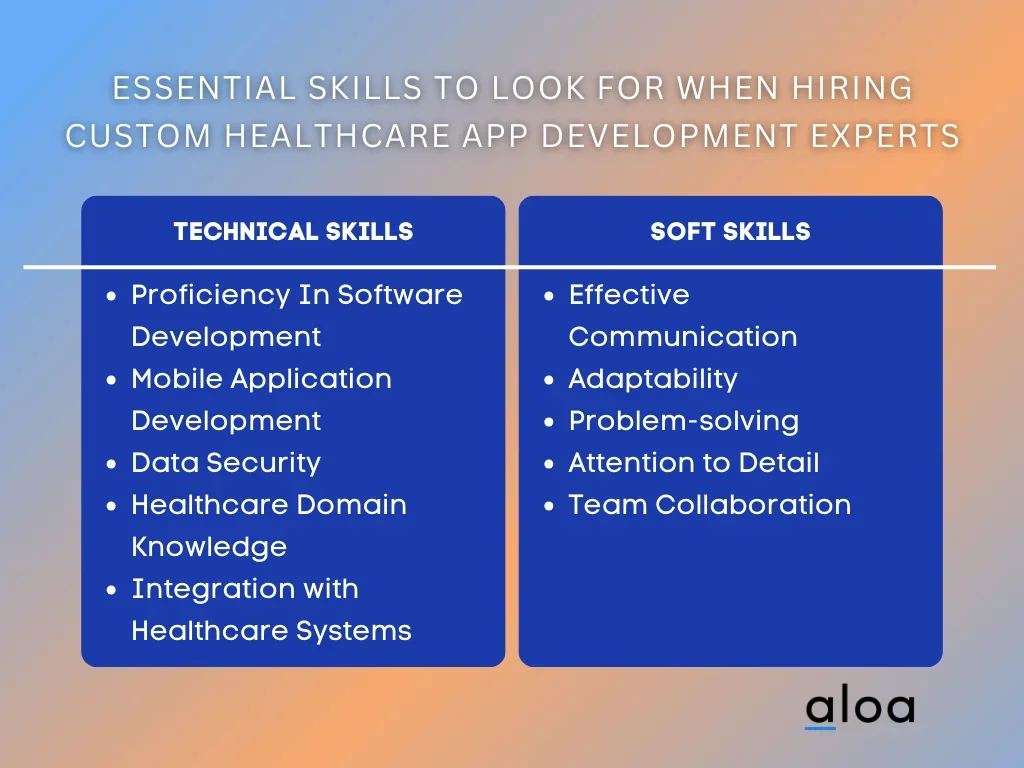 ESSENTIAL SKILLS TO LOOK FOR WHEN HIRING CUSTOM HEALTHCARE APP DEVELOPMENT EXPERTS

TECHNICAL SKILLS

- Proficiency In Software Development
- Mobile Application Development
- Data Security
- Healthcare Domain Knowledge
- Integration with Healthcare Systems

SOFT SKILLS

- Effective Communication
- Adaptability
- Problem-solving
- Attention to Detail
- Team Collaboration

aloa